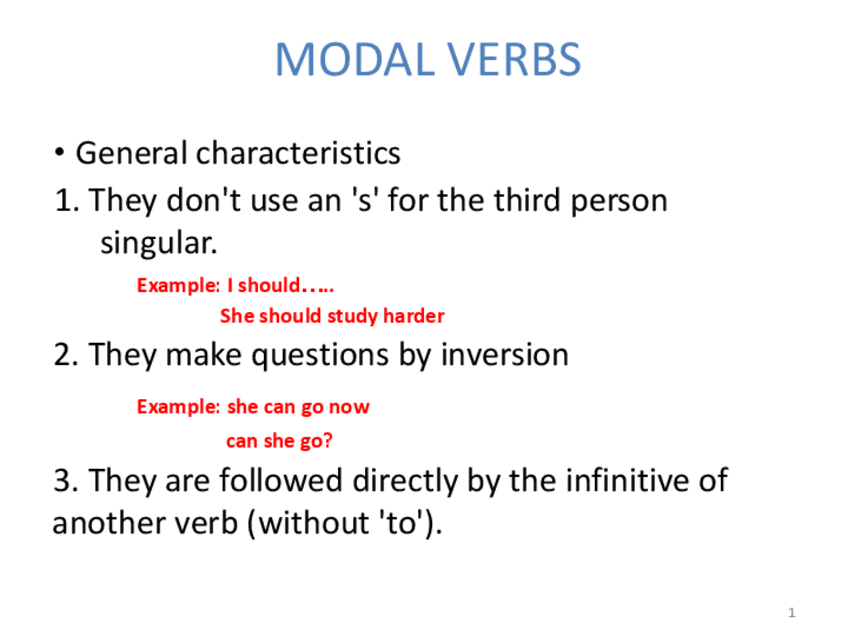 MODAL VERBS

• General characteristics

1. They don't use an 's' for the third person singular.

Example: I should…..

She should study harder

2. They make questions by inversion

Example: she can go now

can she go?

3. They are followed directly by the infinitive of another verb (without 'to').

1